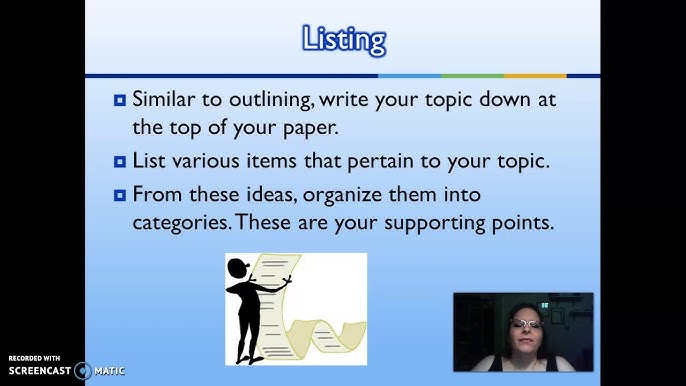 Listing

Similar to outlining, write your topic down at the top of your paper.

List various items that pertain to your topic.

From these ideas, organize them into categories. These are your supporting points.

RECORDED WITH
SCREENCAST MATIC